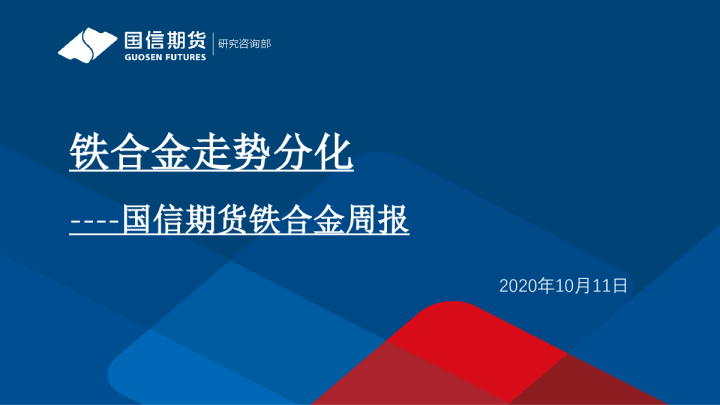 国信期货
GUOSEN FUTURES
研究咨询部

铁合金走势分化

----国信期货铁合金周报

2020年10月11日